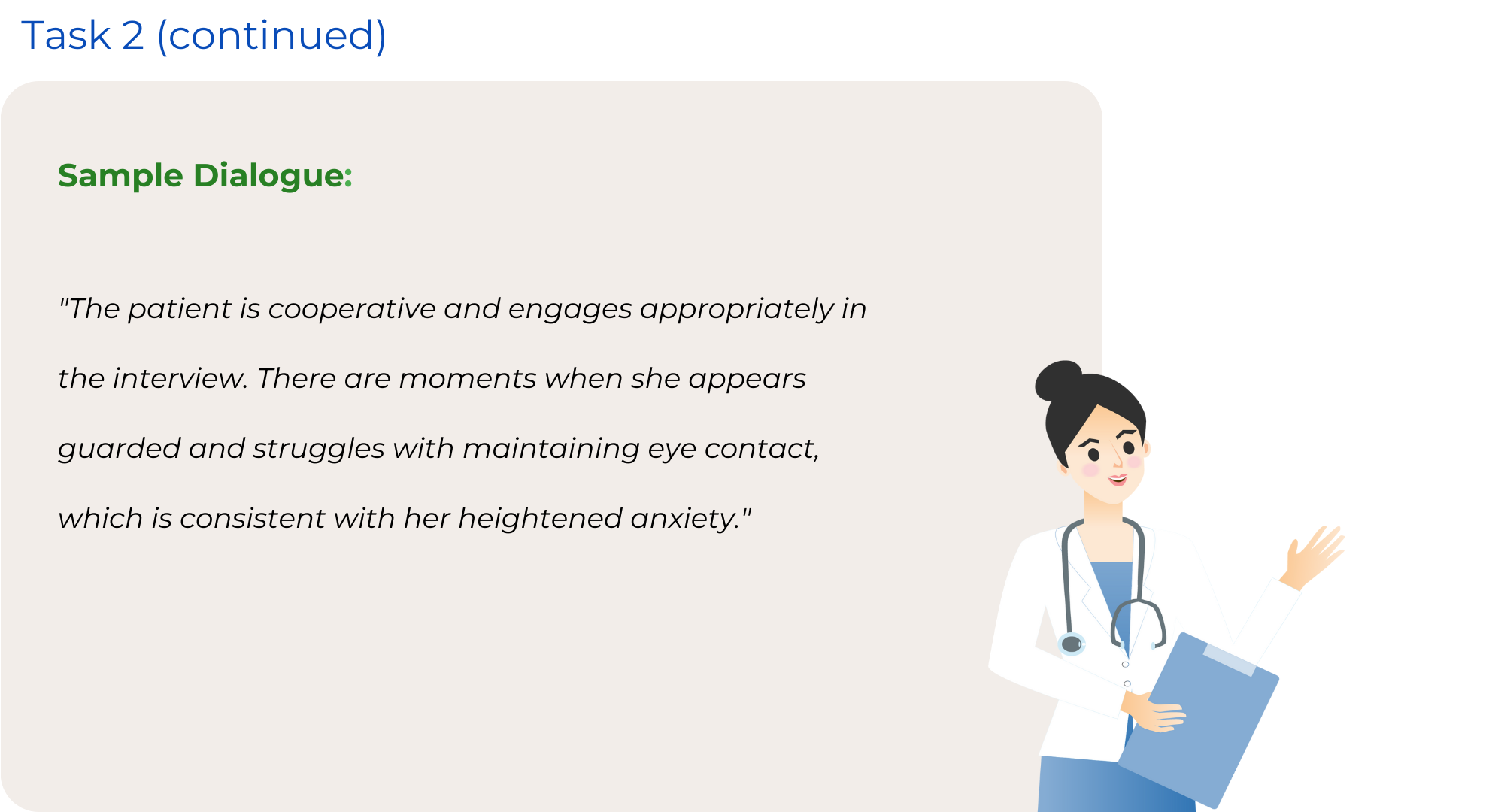 Task 2 (continued)

Sample Dialogue:

"The patient is cooperative and engages appropriately in the interview. There are moments when she appears guarded and struggles with maintaining eye contact, which is consistent with her heightened anxiety."